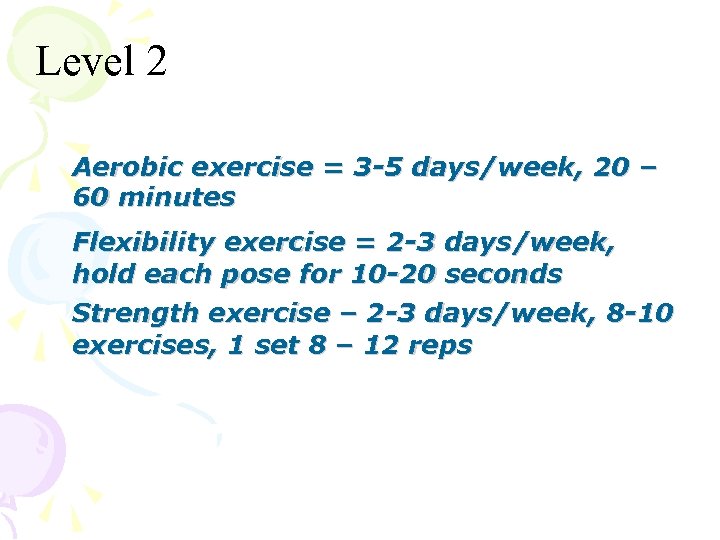 Level 2

Aerobic exercise = 3-5 days/week, 20 – 60 minutes

Flexibility exercise = 2-3 days/week, hold each pose for 10-20 seconds

Strength exercise – 2-3 days/week, 8-10 exercises, 1 set 8 – 12 reps